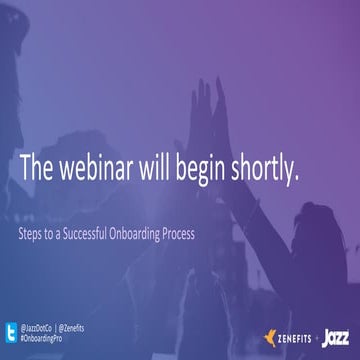 The webinar will begin shortly.

Steps to a Successful Onboarding Process

@JazzDotCo | @Zenefits
#OnboardingPro

ZENEFITS + Jazz